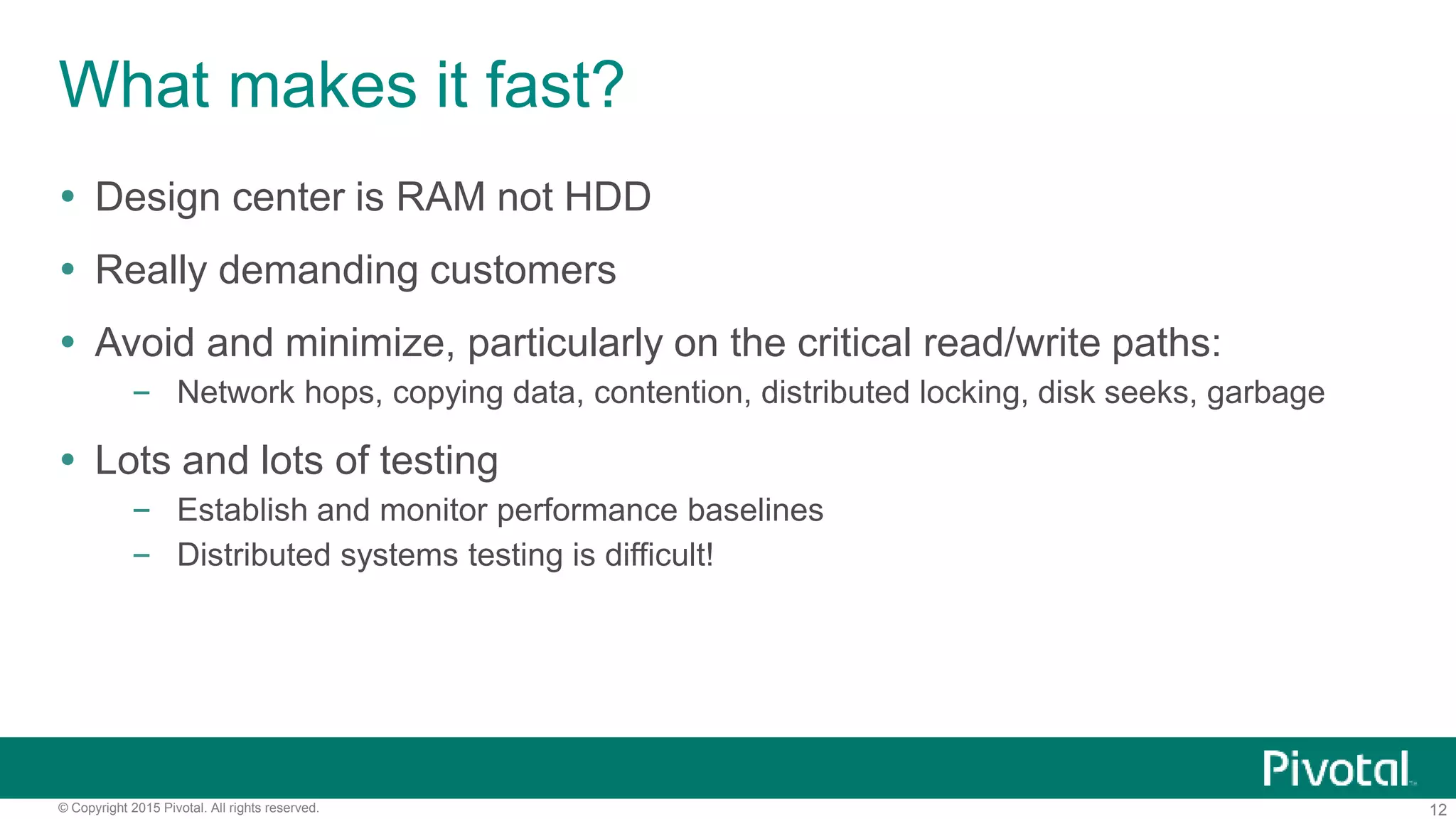 What makes it fast?

• Design center is RAM not HDD

• Really demanding customers

• Avoid and minimize, particularly on the critical read/write paths:
  – Network hops, copying data, contention, distributed locking, disk seeks, garbage

• Lots and lots of testing
  – Establish and monitor performance baselines
  – Distributed systems testing is difficult!

Pivotal

© Copyright 2015 Pivotal. All rights reserved.

12